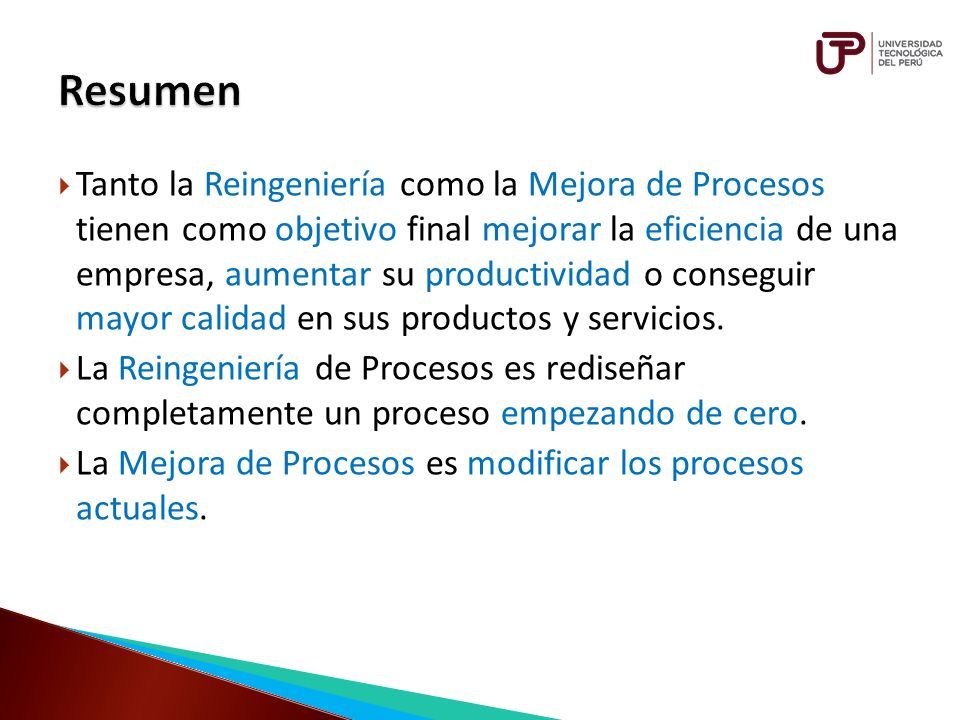 UTP UNIVERSIDAD TECNOLÓGICA DEL PERÚ

Resumen

Tanto la Reingeniería como la Mejora de Procesos tienen como objetivo final mejorar la eficiencia de una empresa, aumentar su productividad o conseguir mayor calidad en sus productos y servicios.

La Reingeniería de Procesos es rediseñar completamente un proceso empezando de cero.

La Mejora de Procesos es modificar los procesos actuales.